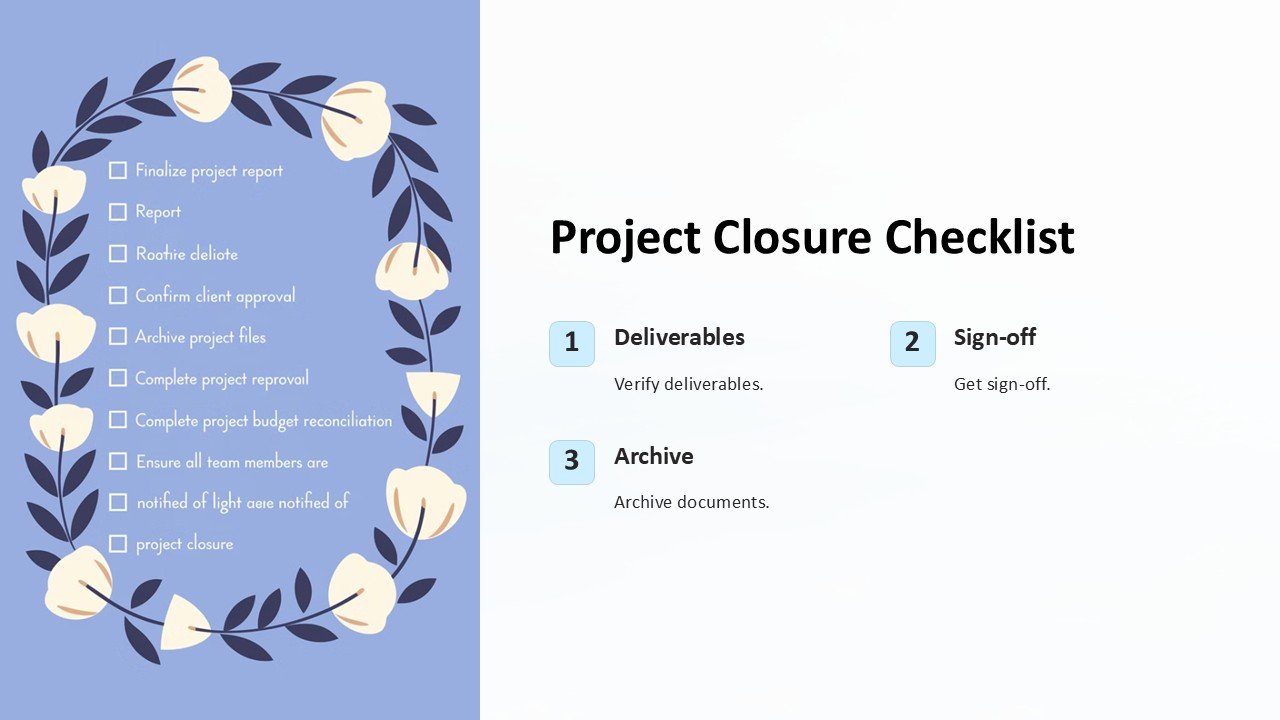 ☐ Finalize project report
☐ Report
☐ Roatire cleliote
☐ Confirm client approval
☐ Archive project files
☐ Complete project reprovail
☐ Complete project budget reconciliation
☐ Ensure all team members are
☐ notified of light aere notified of
☐ project closure

Project Closure Checklist

1
Deliverables
Verify deliverables.

2
Sign-off
Get sign-off.

3
Archive
Archive documents.